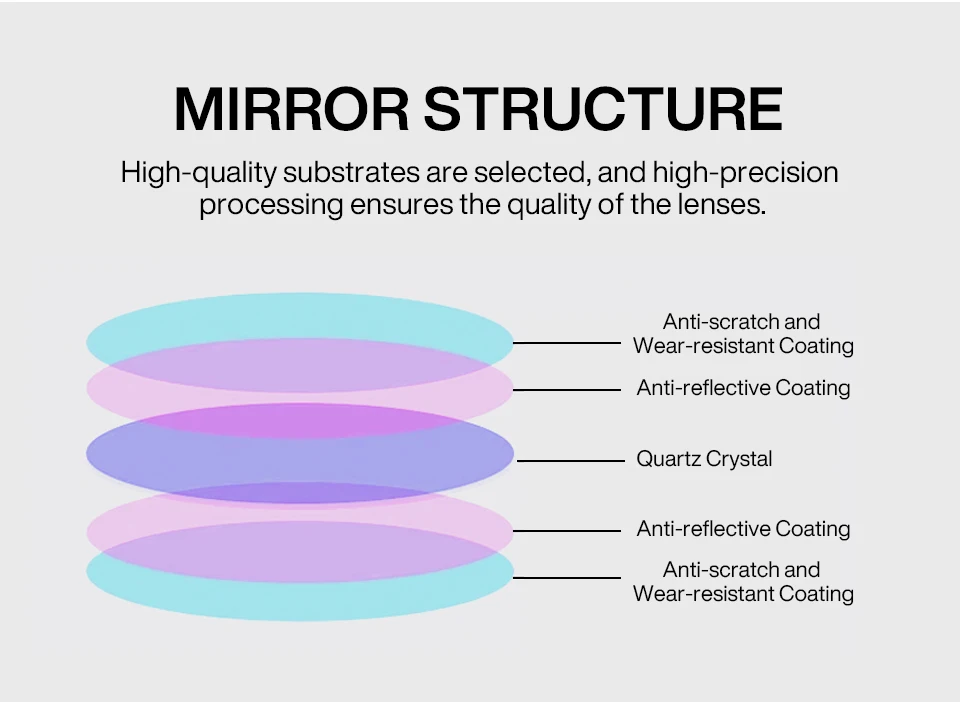 MIRROR STRUCTURE

High-quality substrates are selected, and high-precision processing ensures the quality of the lenses.

Anti-scratch and Wear-resistant Coating

Anti-reflective Coating

Quartz Crystal

Anti-reflective Coating

Anti-scratch and Wear-resistant Coating